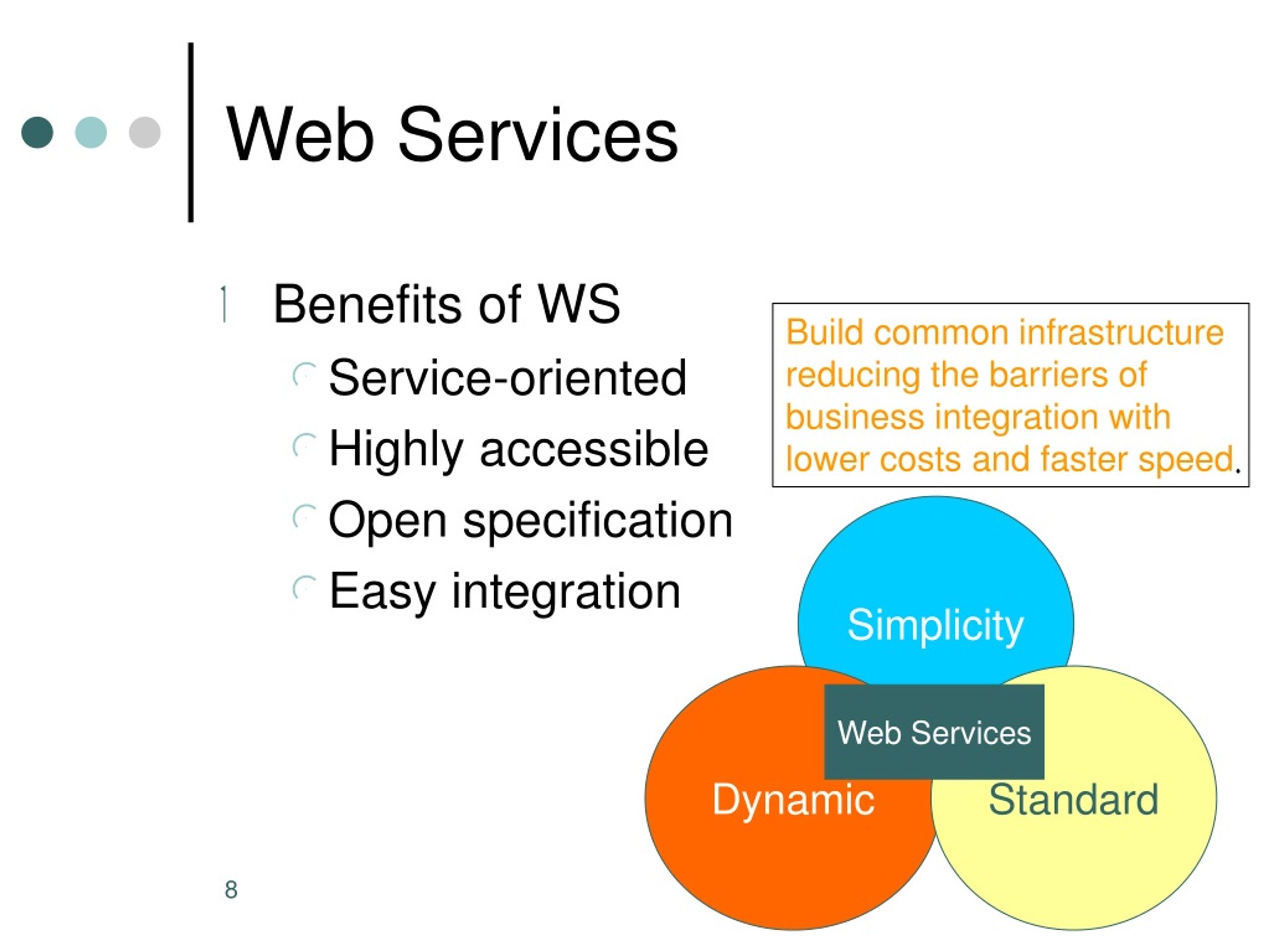 Web Services

Benefits of WS
Service-oriented
Highly accessible
Open specification
Easy integration

Build common infrastructure reducing the barriers of business integration with lower costs and faster speed.

Simplicity
Web Services
Dynamic
Standard

8